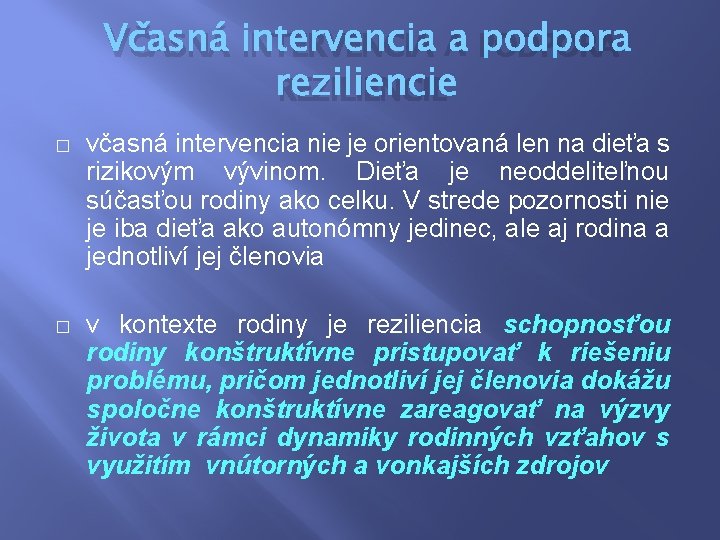 Včasná intervencia a podpora reziliencie

□ včasná intervencia nie je orientovaná len na dieťa s rizikovým vývinom. Dieťa je neoddeliteľnou súčasťou rodiny ako celku. V strede pozornosti nie je iba dieťa ako autonómny jedinec, ale aj rodina a jednotliví jej členovia

□ v kontexte rodiny je reziliencia schopnosťou rodiny konštruktívne pristupovať k riešeniu problému, pričom jednotliví jej členovia dokážu spoločne konštruktívne zareagovať na výzvy života v rámci dynamiky rodinných vzťahov s využitím vnútorných a vonkajších zdrojov